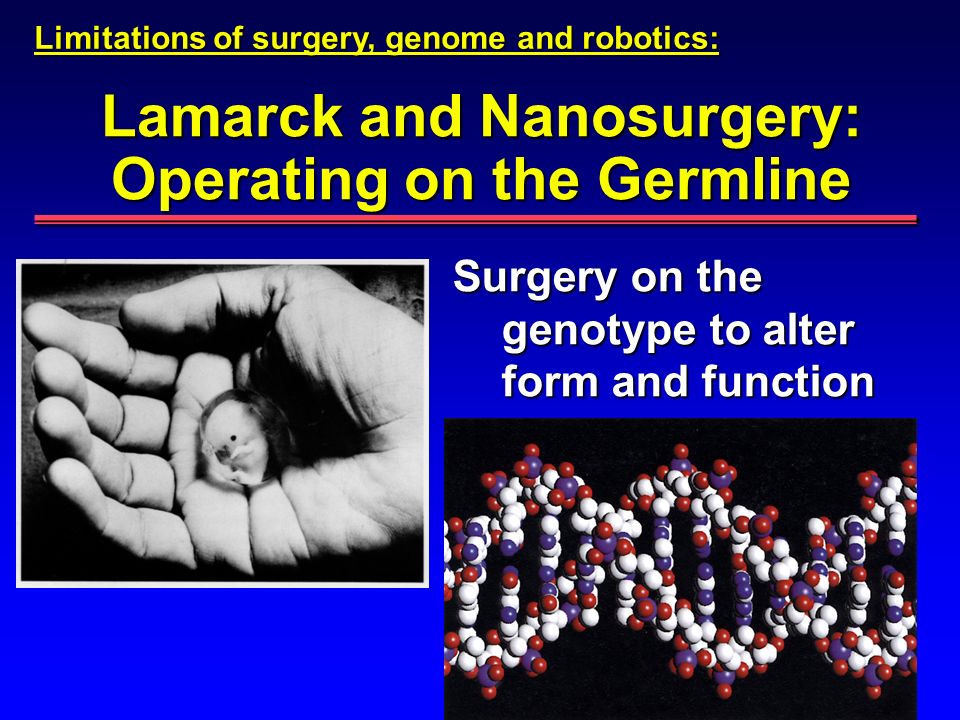 Limitations of surgery, genome and robotics:

Lamarck and Nanosurgery: Operating on the Germline

Surgery on the genotype to alter form and function